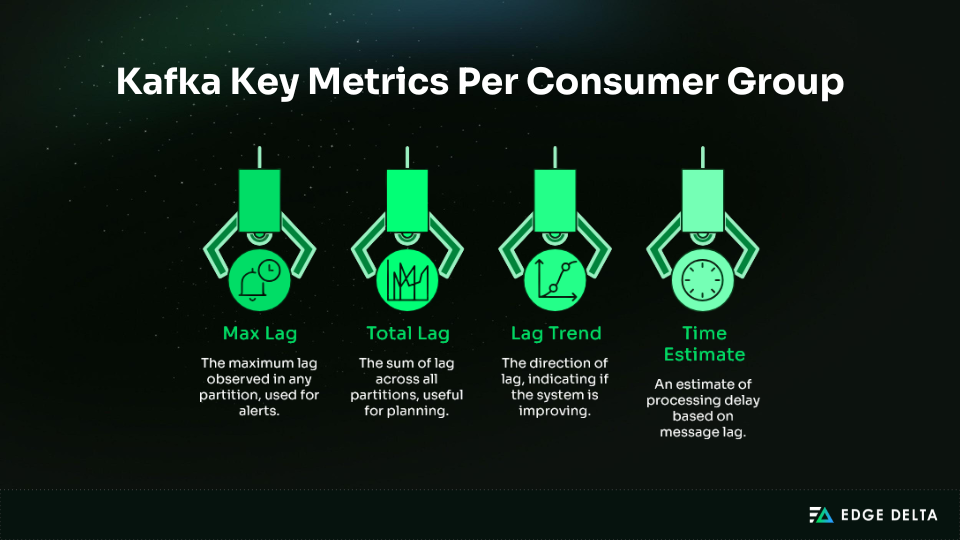 Kafka Key Metrics Per Consumer Group

Max Lag

The maximum lag observed in any partition, used for alerts.

Total Lag

The sum of lag across all partitions, useful for planning.

Lag Trend

The direction of lag, indicating if the system is improving.

Time Estimate

An estimate of processing delay based on message lag.

EDGE DELTA